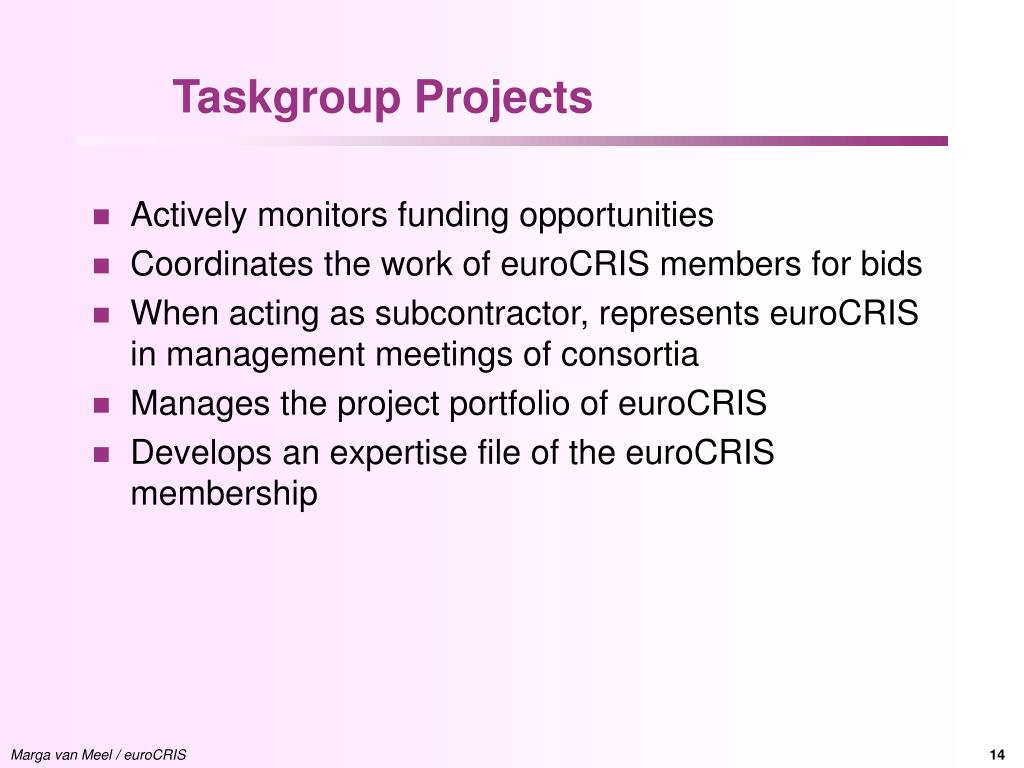 Taskgroup Projects

- Actively monitors funding opportunities
- Coordinates the work of euroCRIS members for bids
- When acting as subcontractor, represents euroCRIS in management meetings of consortia
- Manages the project portfolio of euroCRIS
- Develops an expertise file of the euroCRIS membership

Marga van Meel / euroCRIS

14